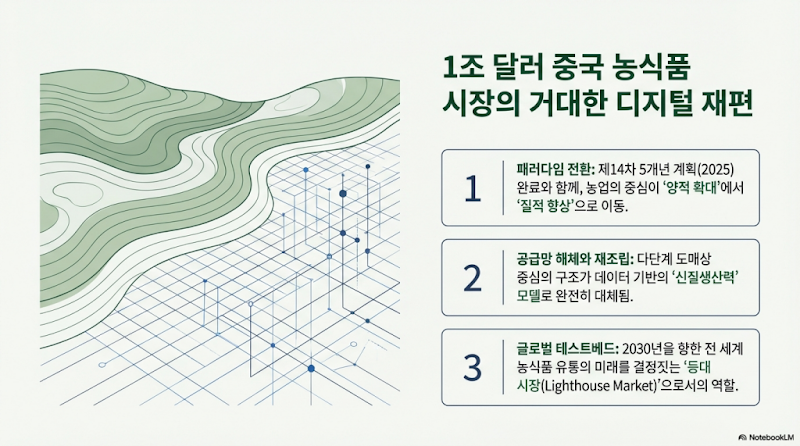 1조 달러 중국 농식품 시장의 거대한 디지털 재편

1

패러다임 전환: 제14차 5개년 계획(2025) 완료와 함께, 농업의 중심이 '양적 확대'에서 '질적 향상'으로 이동.

2

공급망 해체와 재조립: 다단계 도매상 중심의 구조가 데이터 기반의 '신질생산력' 모델로 완전히 대체됨.

3

글로벌 테스트베드: 2030년을 향한 전 세계 농식품 유통의 미래를 결정짓는 '등대 시장(Lighthouse Market)'으로서의 역할.

NotebookLM